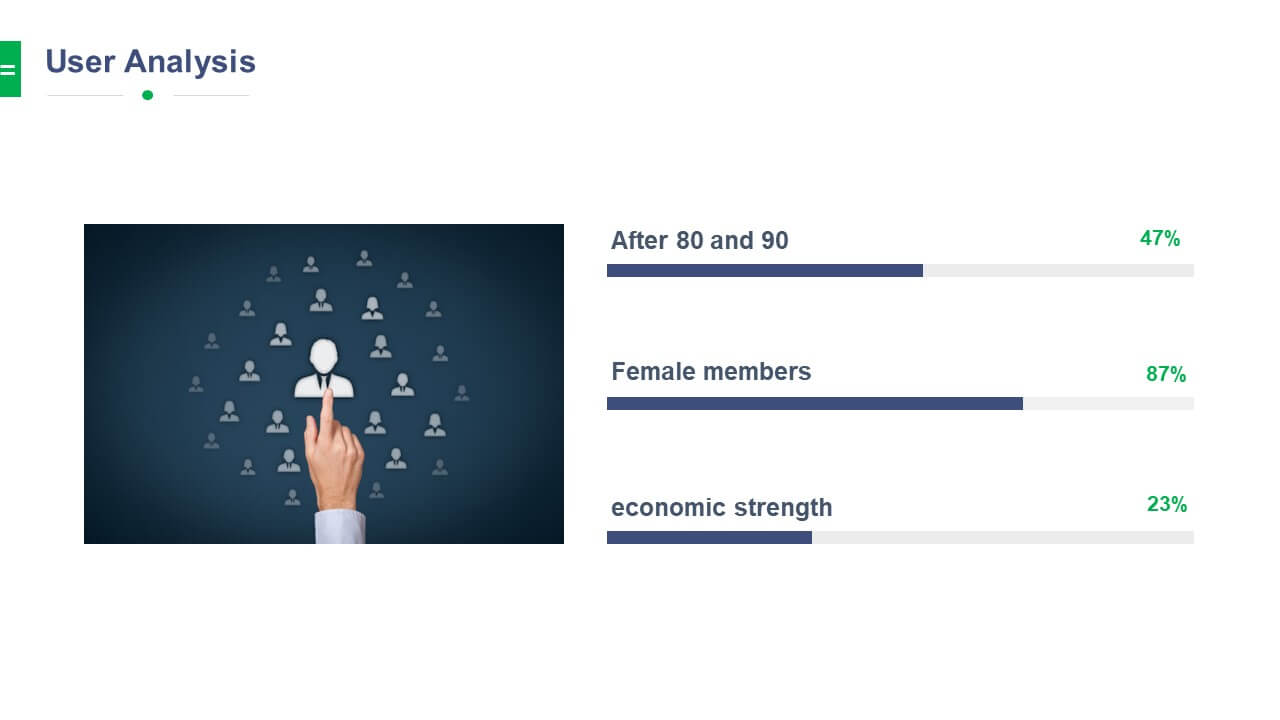 User Analysis

After 80 and 90

47%

Female members

87%

economic strength

23%